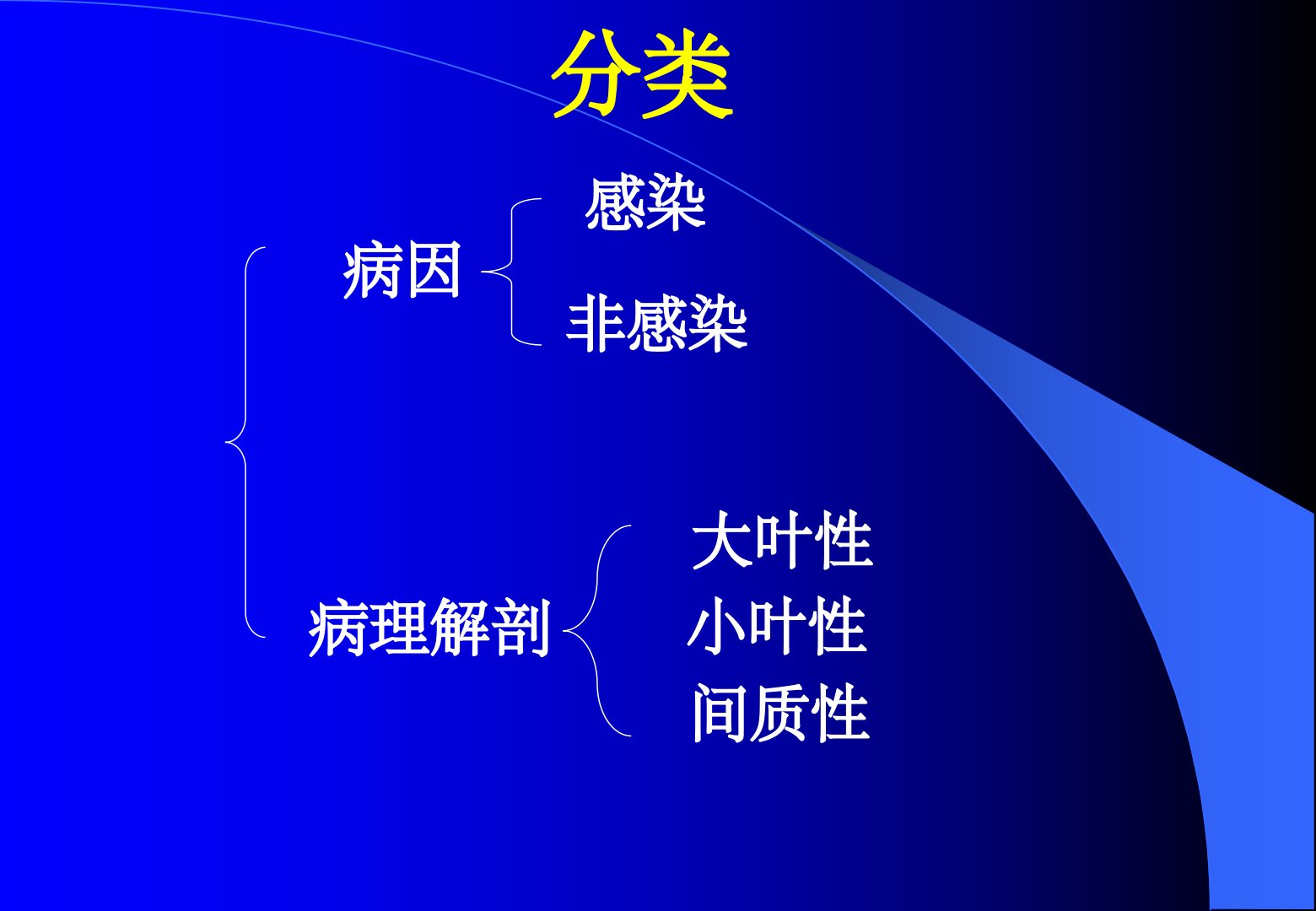 分类

病因

感染

非感染

病理解剖

大叶性

小叶性

间质性